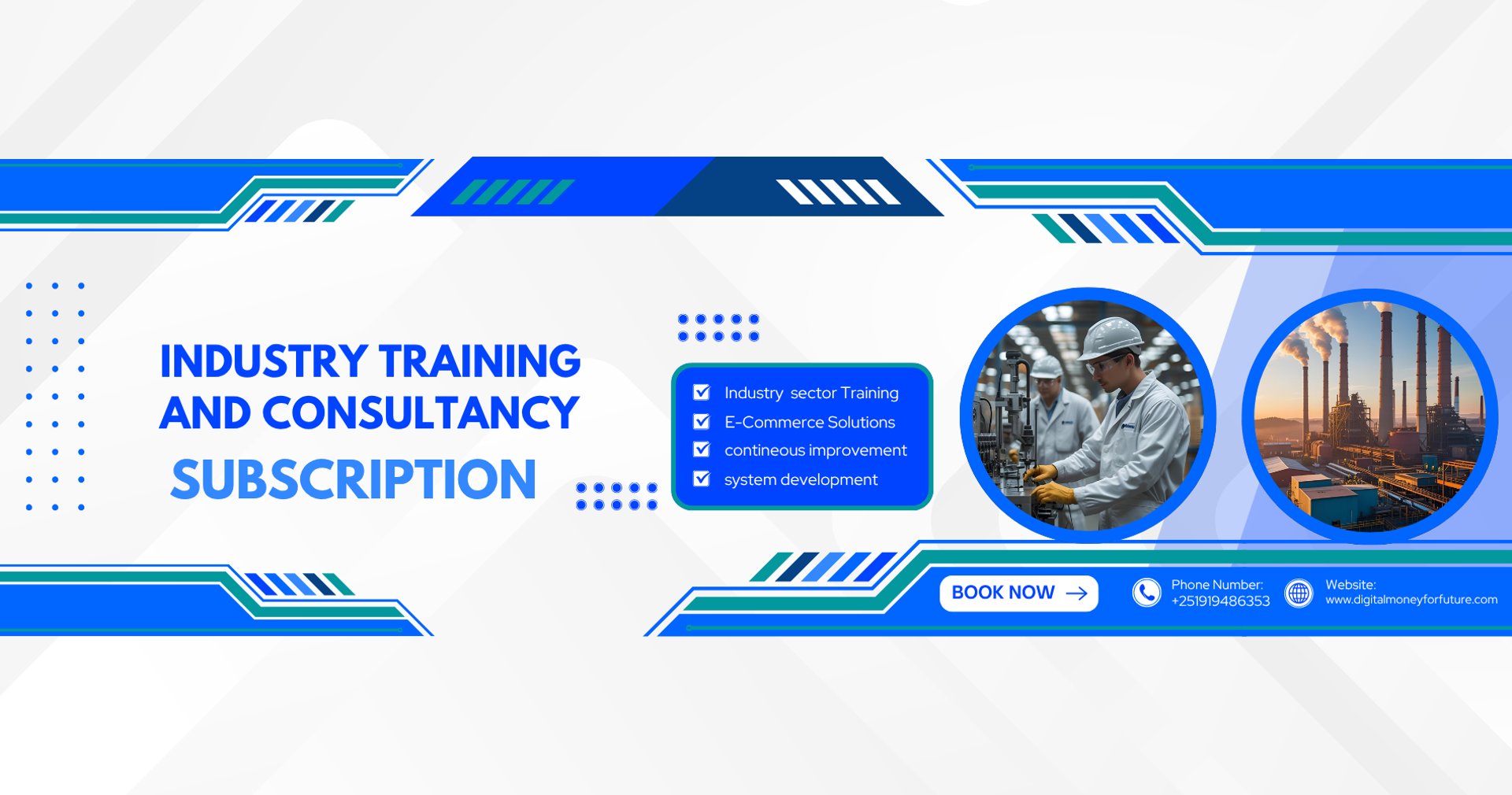 INDUSTRY TRAINING AND CONSULTANCY
SUBSCRIPTION

Industry sector Training
E-Commerce Solutions
contineous improvement
system development

BOOK NOW

Phone Number:
+251919486353

Website:
www.digitalmoneyforfuture.com